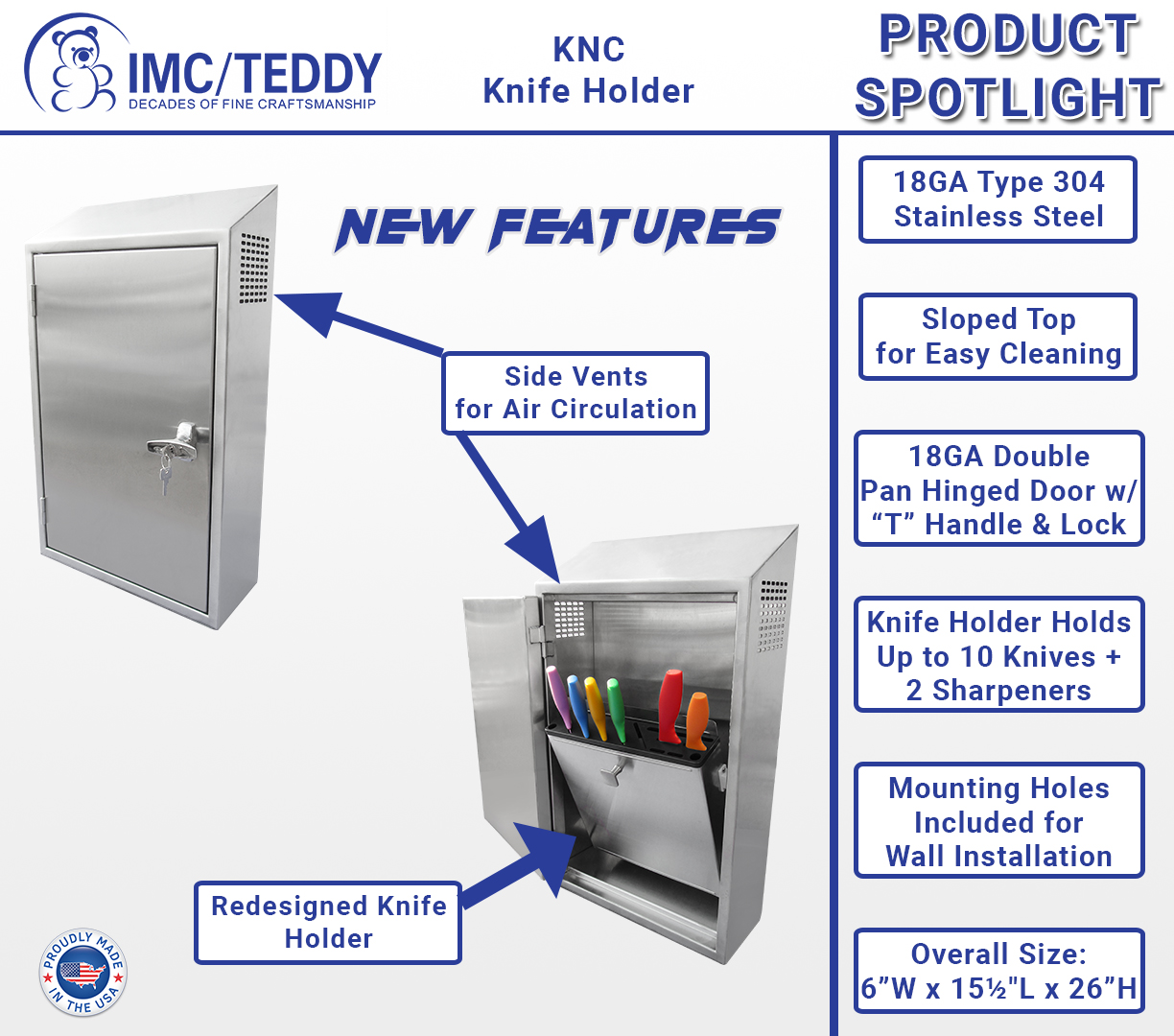 IMC/TEDDY
DECADES OF FINE CRAFTSMANSHIP

KNC
Knife Holder

PRODUCT SPOTLIGHT

NEW FEATURES

Side Vents for Air Circulation

Redesigned Knife Holder

PROUDLY MADE IN THE USA

18GA Type 304 Stainless Steel

Sloped Top for Easy Cleaning

18GA Double Pan Hinged Door w/ “T” Handle & Lock

Knife Holder Holds Up to 10 Knives + 2 Sharpeners

Mounting Holes Included for Wall Installation

Overall Size: 6”W x 15½"L x 26”H